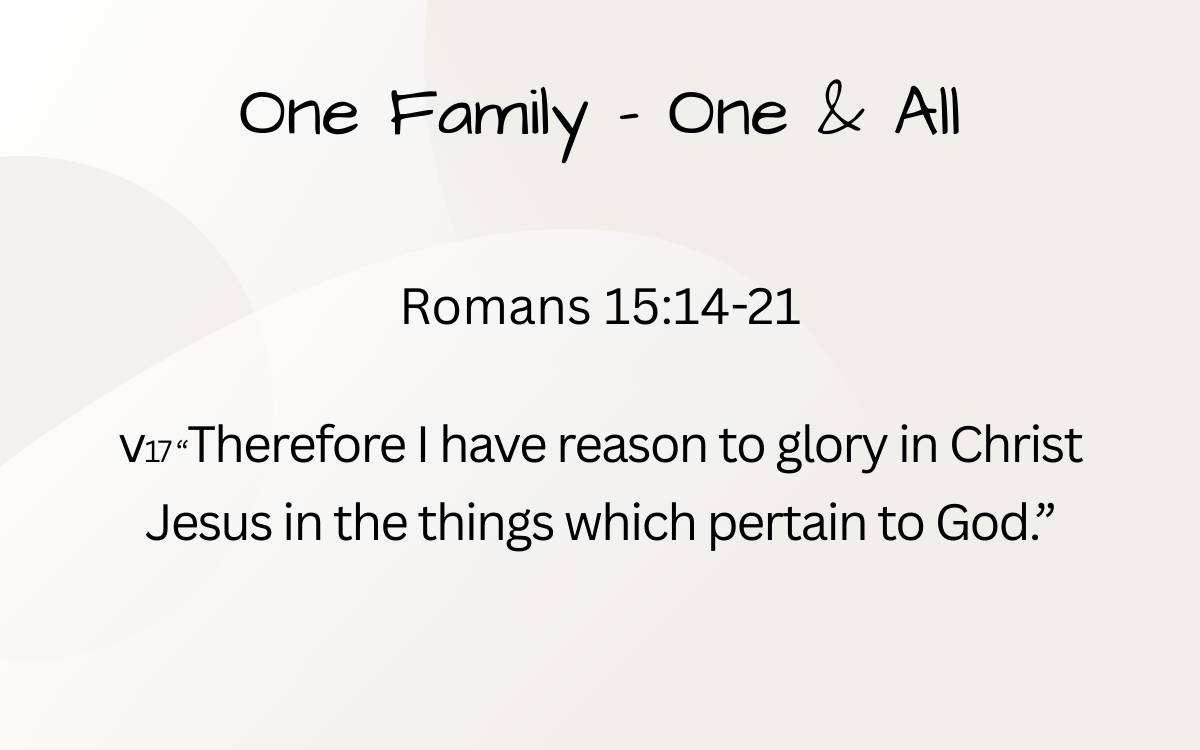 One Family - One & All

Romans 15:14-21

v17 “Therefore I have reason to glory in Christ Jesus in the things which pertain to God.”